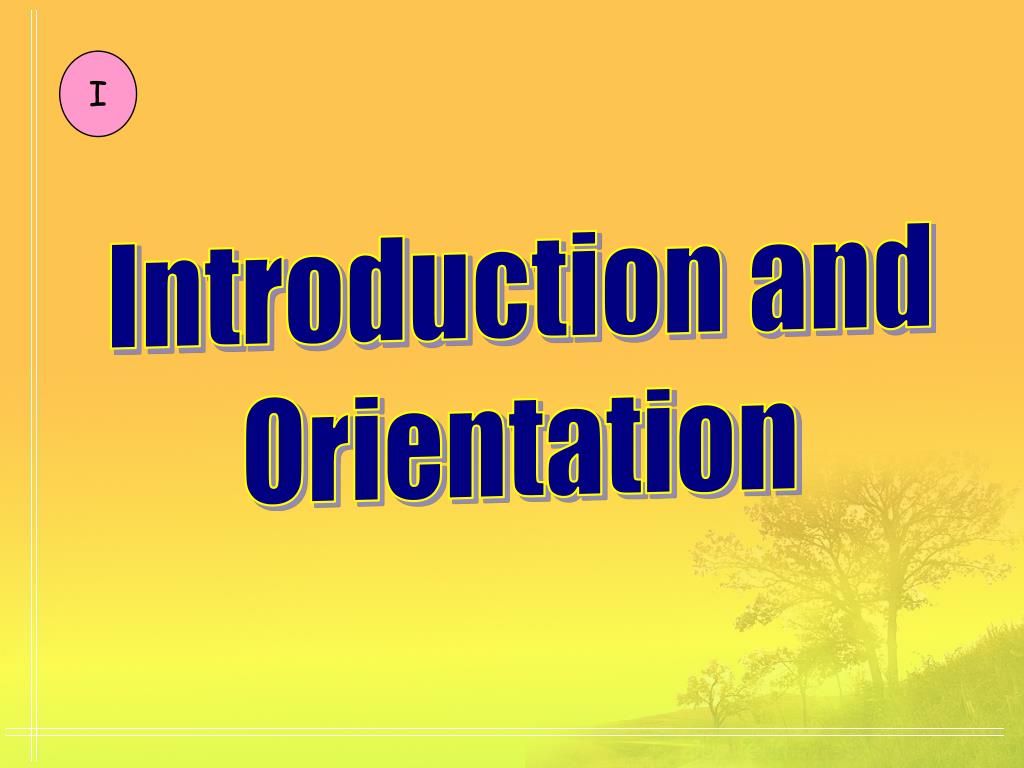 I

Introduction and Orientation